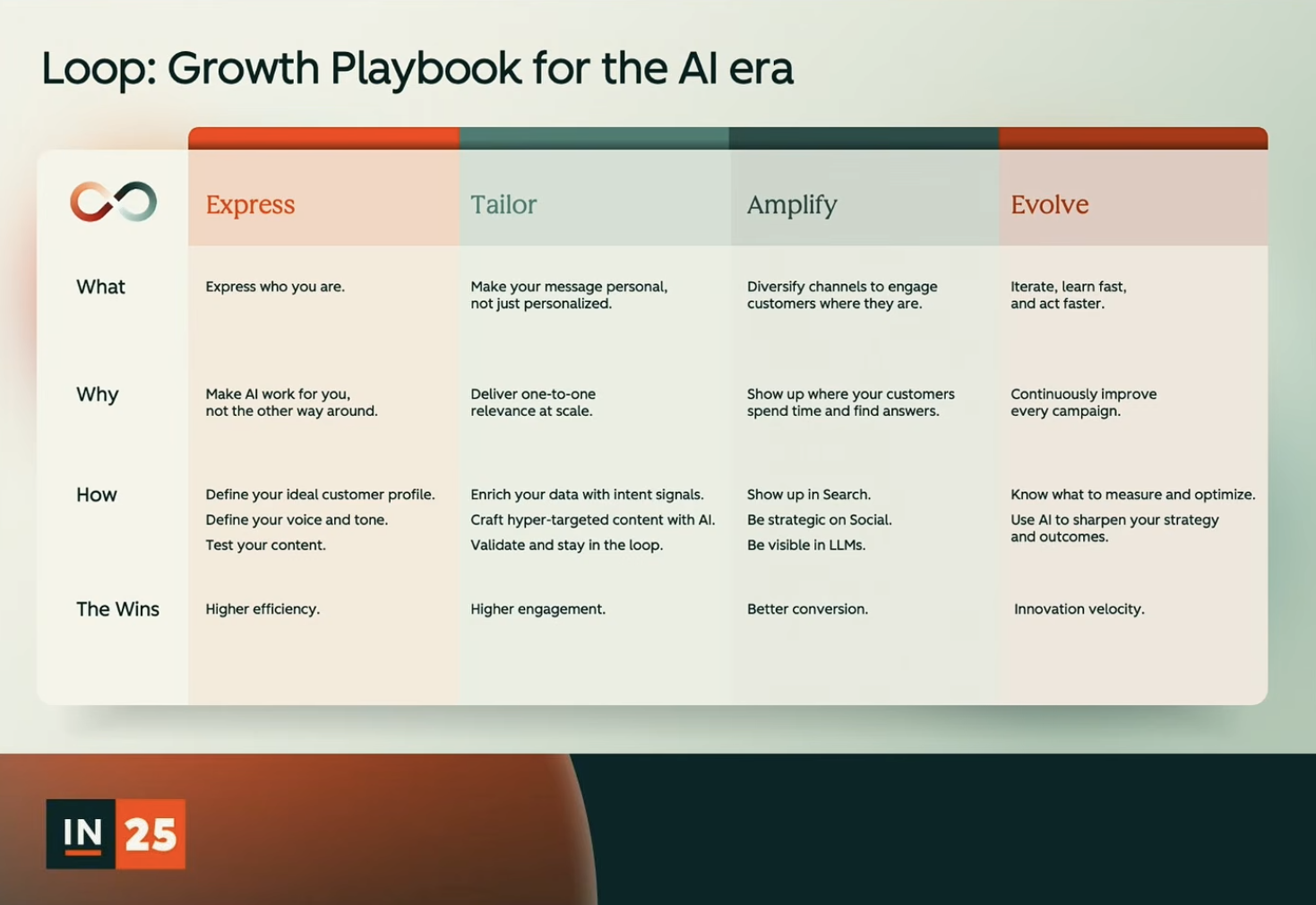 Loop: Growth Playbook for the AI era

| | Express | Tailor | Amplify | Evolve |
|---|---|---|---|---|
| What | Express who you are. | Make your message personal, not just personalized. | Diversify channels to engage customers where they are. | Iterate, learn fast, and act faster. |
| Why | Make AI work for you, not the other way around. | Deliver one-to-one relevance at scale. | Show up where your customers spend time and find answers. | Continuously improve every campaign. |
| How | Define your ideal customer profile. Define your voice and tone. Test your content. | Enrich your data with intent signals. Craft hyper-targeted content with AI. Validate and stay in the loop. | Show up in Search. Be strategic on Social. Be visible in LLMs. | Know what to measure and optimize. Use AI to sharpen your strategy and outcomes. |
| The Wins | Higher efficiency. | Higher engagement. | Better conversion. | Innovation velocity. |

IN 25